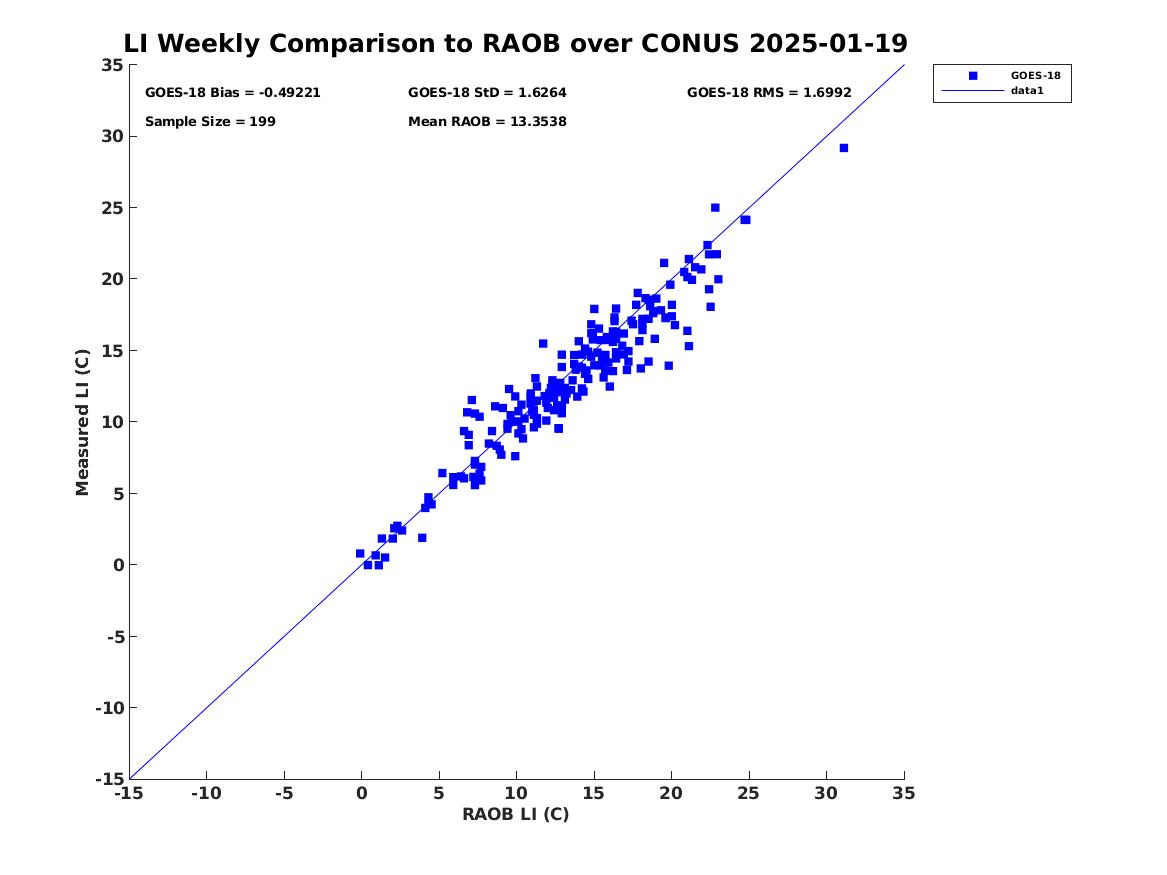 LI Weekly Comparison to RAOB over CONUS 2025-01-19

GOES-18 Bias = -0.49221
GOES-18 StD = 1.6264
GOES-18 RMS = 1.6992
Sample Size = 199
Mean RAOB = 13.3538

GOES-18
data1

Measured LI (C)
35
30
25
20
15
10
5
0
-5
-10
-15

-15 -10 -5 0 5 10 15 20 25 30 35
RAOB LI (C)